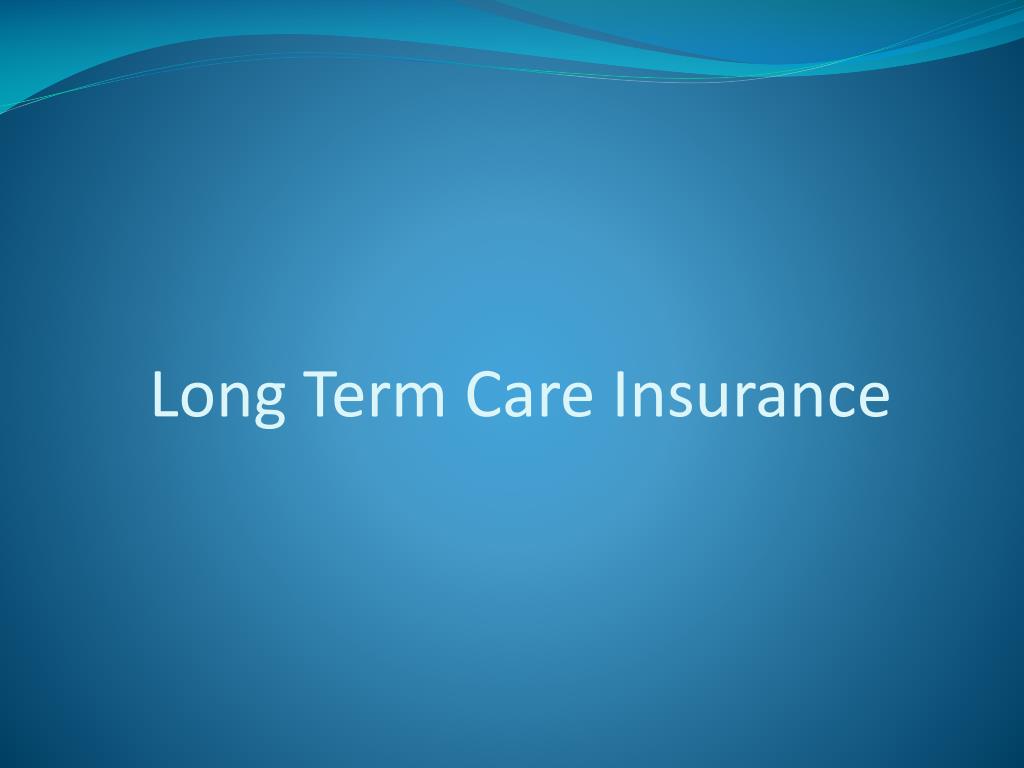 Long Term Care Insurance